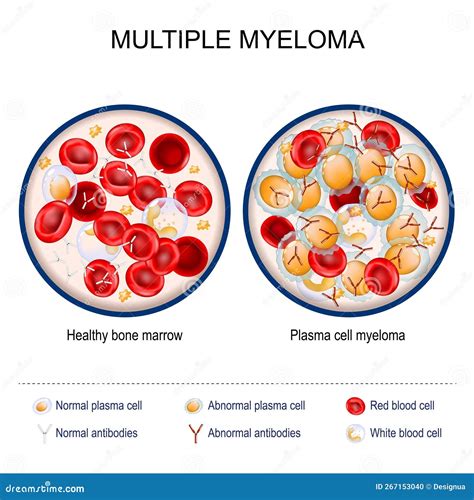 MULTIPLE MYELOMA

Healthy bone marrow

Plasma cell myeloma

Normal plasma cell

Abnormal plasma cell

Red blood cell

Normal antibodies

Abnormal antibodies

White blood cell

dreamstime.com

ID 267153040 © Designua